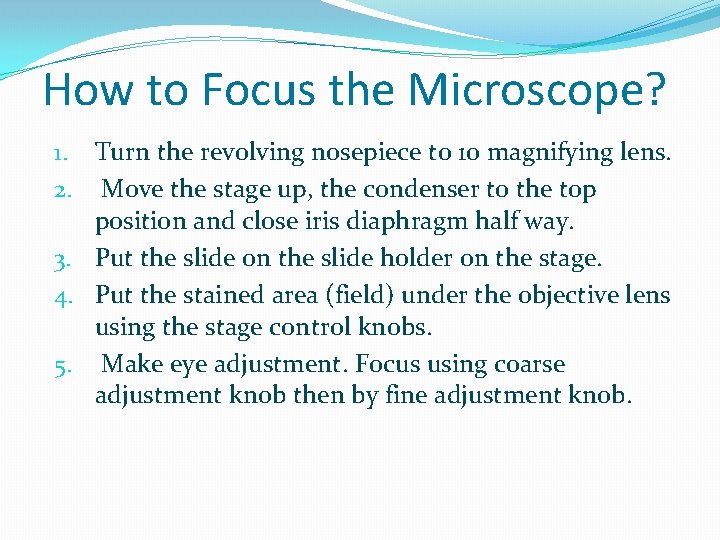 How to Focus the Microscope?

1. Turn the revolving nosepiece to 10 magnifying lens.
2. Move the stage up, the condenser to the top position and close iris diaphragm half way.
3. Put the slide on the slide holder on the stage.
4. Put the stained area (field) under the objective lens using the stage control knobs.
5. Make eye adjustment. Focus using coarse adjustment knob then by fine adjustment knob.